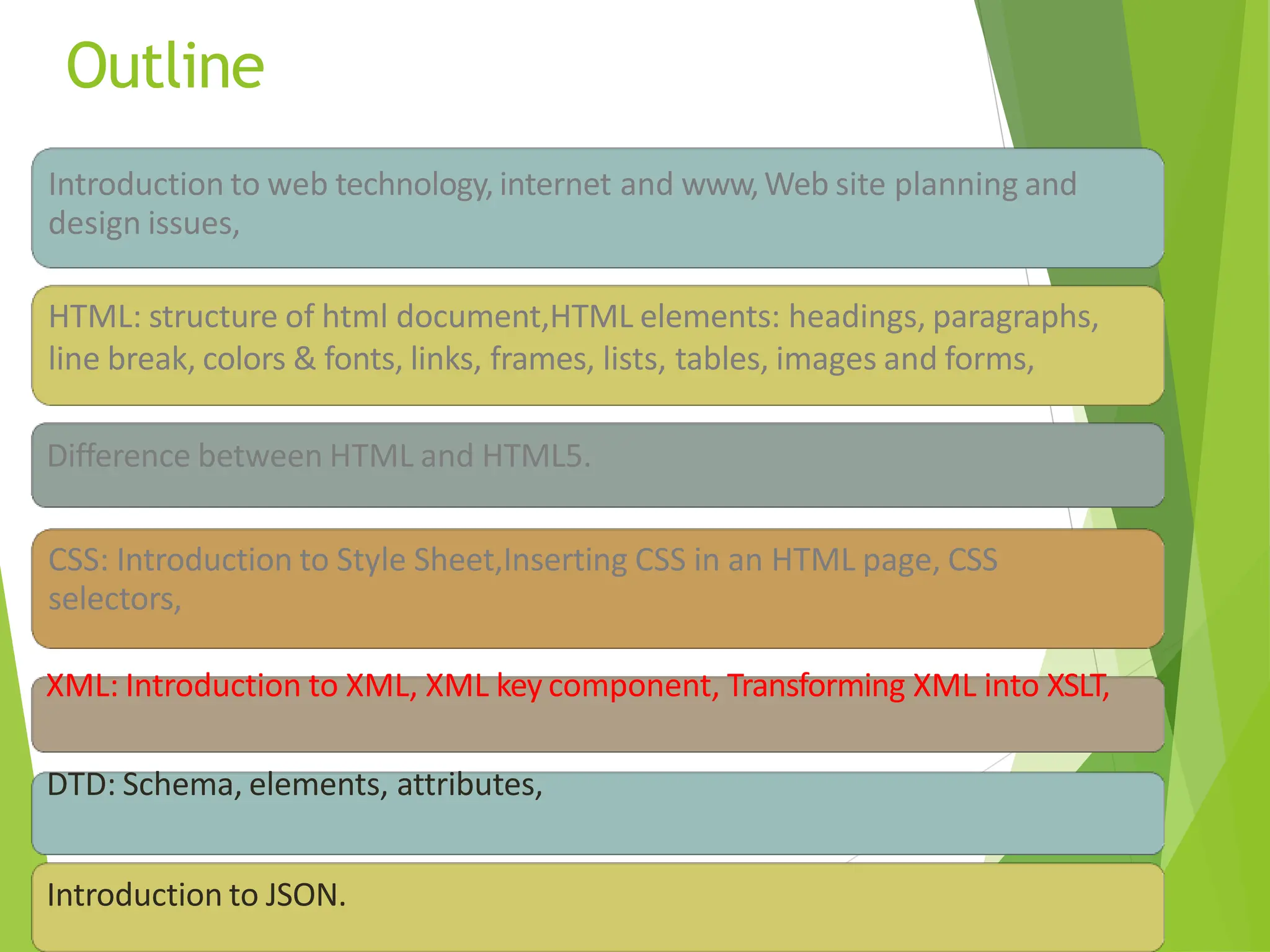 Outline

Introduction to web technology, internet and www, Web site planning and design issues,

HTML: structure of html document,HTML elements: headings, paragraphs, line break, colors & fonts, links, frames, lists, tables, images and forms,

Difference between HTML and HTML5.

CSS: Introduction to Style Sheet,Inserting CSS in an HTML page, CSS selectors,

XML: Introduction to XML, XML key component, Transforming XML into XSLT,

DTD: Schema, elements, attributes,

Introduction to JSON.